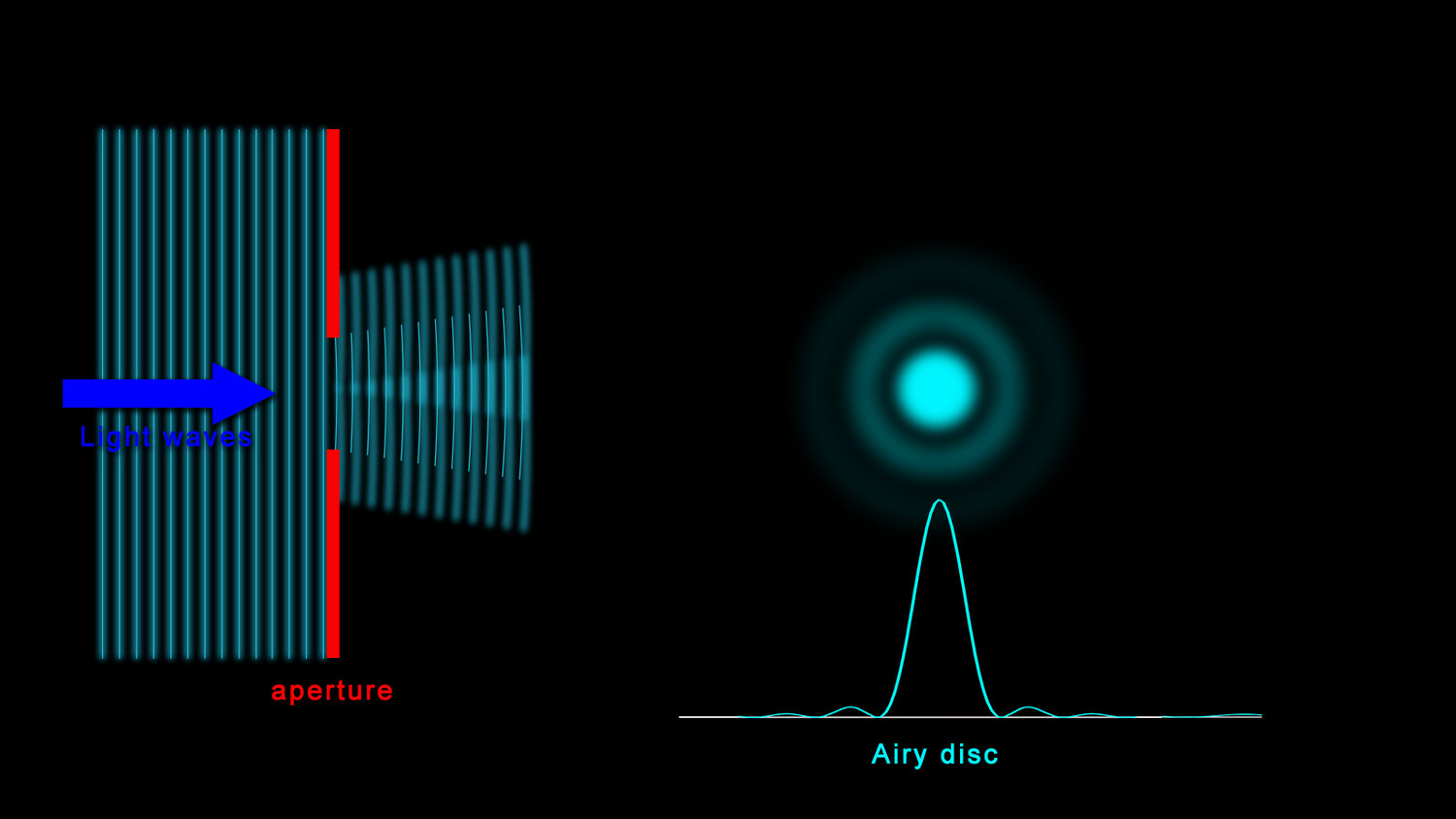 Light waves

aperture

Airy disc